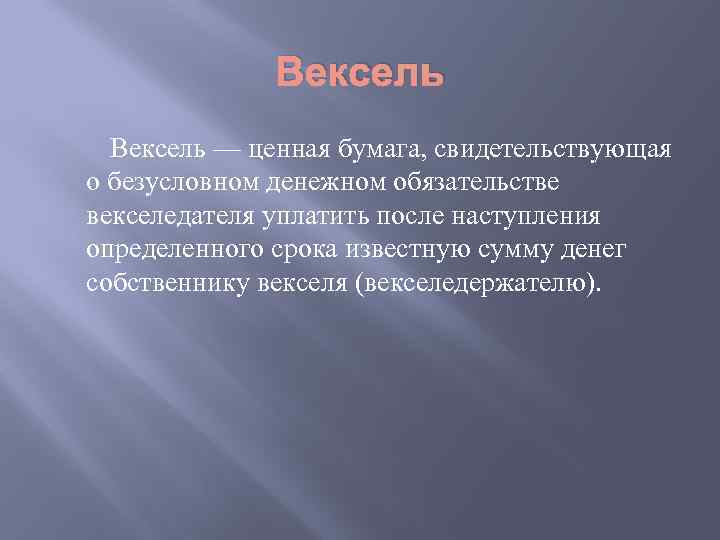 Вексель

Вексель — ценная бумага, свидетельствующая о безусловном денежном обязательстве векселедателя уплатить после наступления определенного срока известную сумму денег собственнику векселя (векселедержателю).